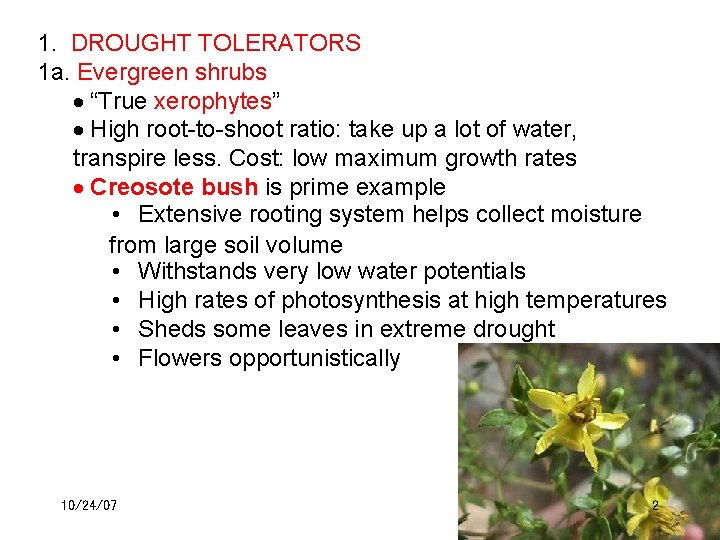 1. DROUGHT TOLERATORS
1a. Evergreen shrubs

• “True xerophytes”

• High root-to-shoot ratio: take up a lot of water, transpire less. Cost: low maximum growth rates

• Creosote bush is prime example

• Extensive rooting system helps collect moisture from large soil volume
• Withstands very low water potentials
• High rates of photosynthesis at high temperatures
• Sheds some leaves in extreme drought
• Flowers opportunistically

10/24/07

2